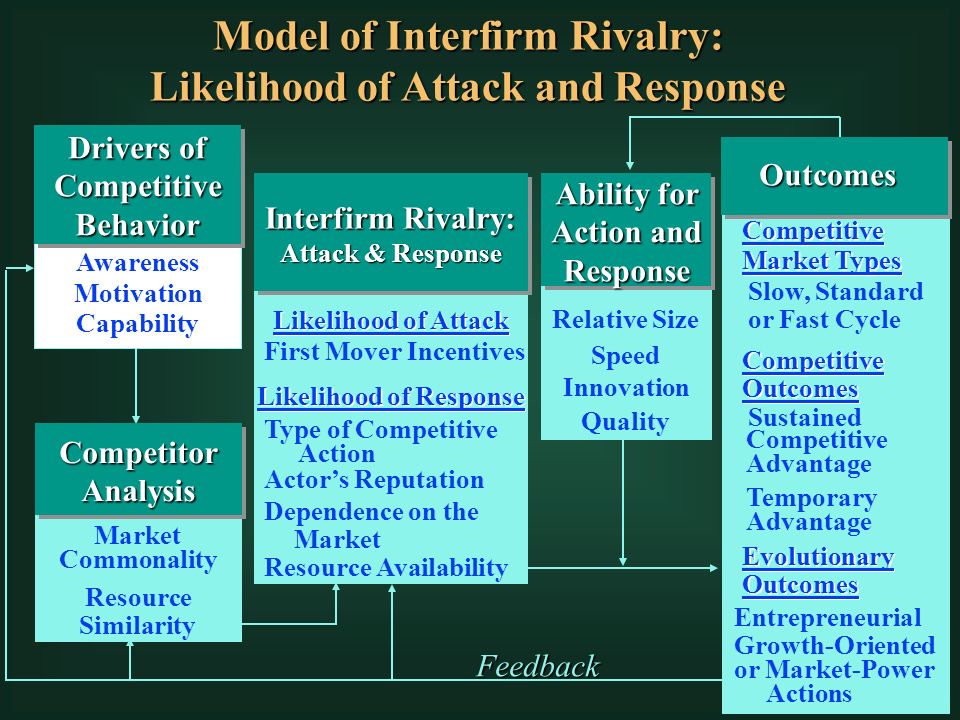 Model of Interfirm Rivalry:
Likelihood of Attack and Response

Drivers of Competitive Behavior

Awareness
Motivation
Capability

Competitor Analysis

Market Commonality

Resource Similarity

Interfirm Rivalry:
Attack & Response

Likelihood of Attack
First Mover Incentives

Likelihood of Response
Type of Competitive Action
Actor's Reputation
Dependence on the Market
Resource Availability

Ability for Action and Response

Relative Size
Speed
Innovation
Quality

Outcomes

Competitive Market Types
Slow, Standard or Fast Cycle

Competitive Outcomes
Sustained Competitive Advantage

Temporary Advantage

Evolutionary Outcomes
Entrepreneurial Growth-Oriented or Market-Power Actions

Feedback